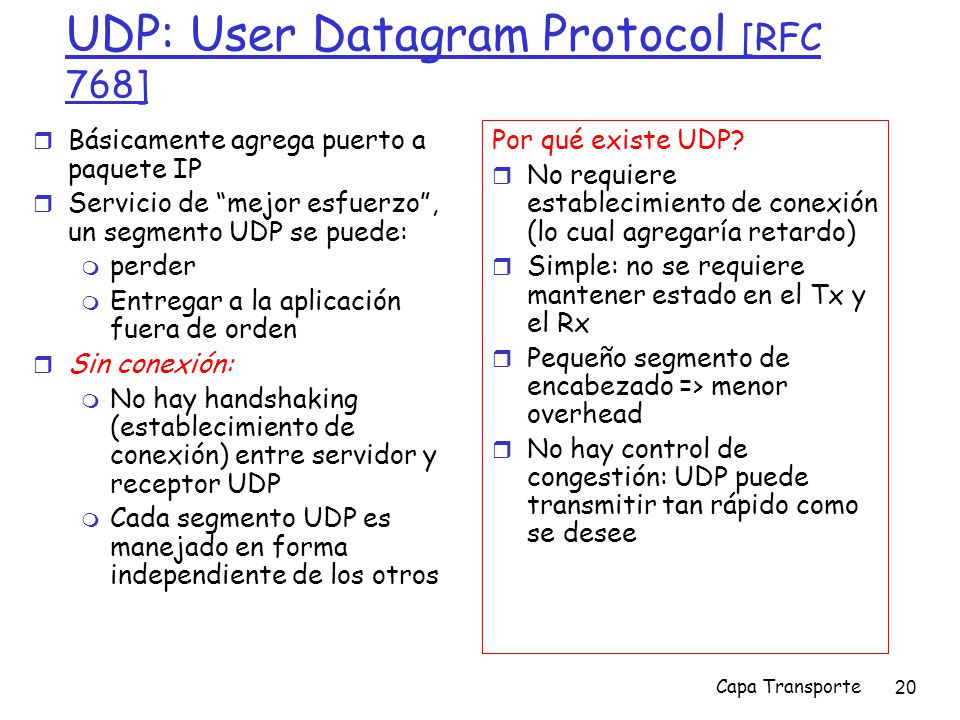 UDP: User Datagram Protocol [RFC 768]

Básicamente agrega puerto a paquete IP

Servicio de “mejor esfuerzo”, un segmento UDP se puede:

perder

Entregar a la aplicación fuera de orden

Sin conexión:

No hay handshaking (establecimiento de conexión) entre servidor y receptor UDP

Cada segmento UDP es manejado en forma independiente de los otros

Por qué existe UDP?

No requiere establecimiento de conexión (lo cual agregaría retardo)

Simple: no se requiere mantener estado en el Tx y el Rx

Pequeño segmento de encabezado => menor overhead

No hay control de congestión: UDP puede transmitir tan rápido como se desee

Capa Transporte 20